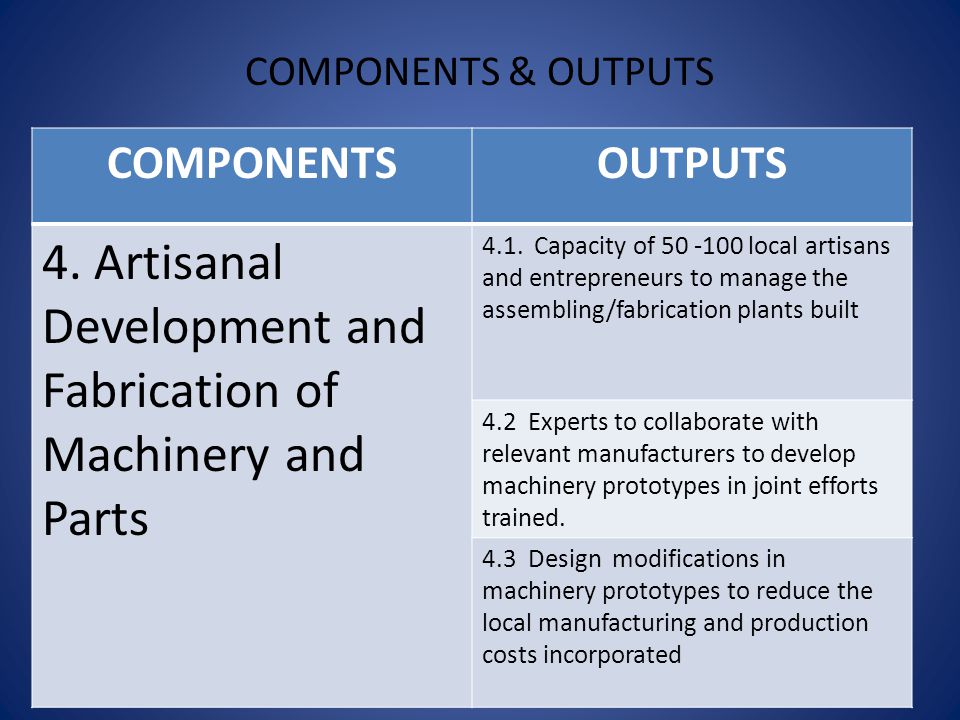 COMPONENTS & OUTPUTS

| COMPONENTS | OUTPUTS |
|---|---|
| 4. Artisanal Development and Fabrication of Machinery and Parts | 4.1. Capacity of 50 -100 local artisans and entrepreneurs to manage the assembling/fabrication plants built |
| | 4.2 Experts to collaborate with relevant manufacturers to develop machinery prototypes in joint efforts trained. |
| | 4.3 Design modifications in machinery prototypes to reduce the local manufacturing and production costs incorporated |